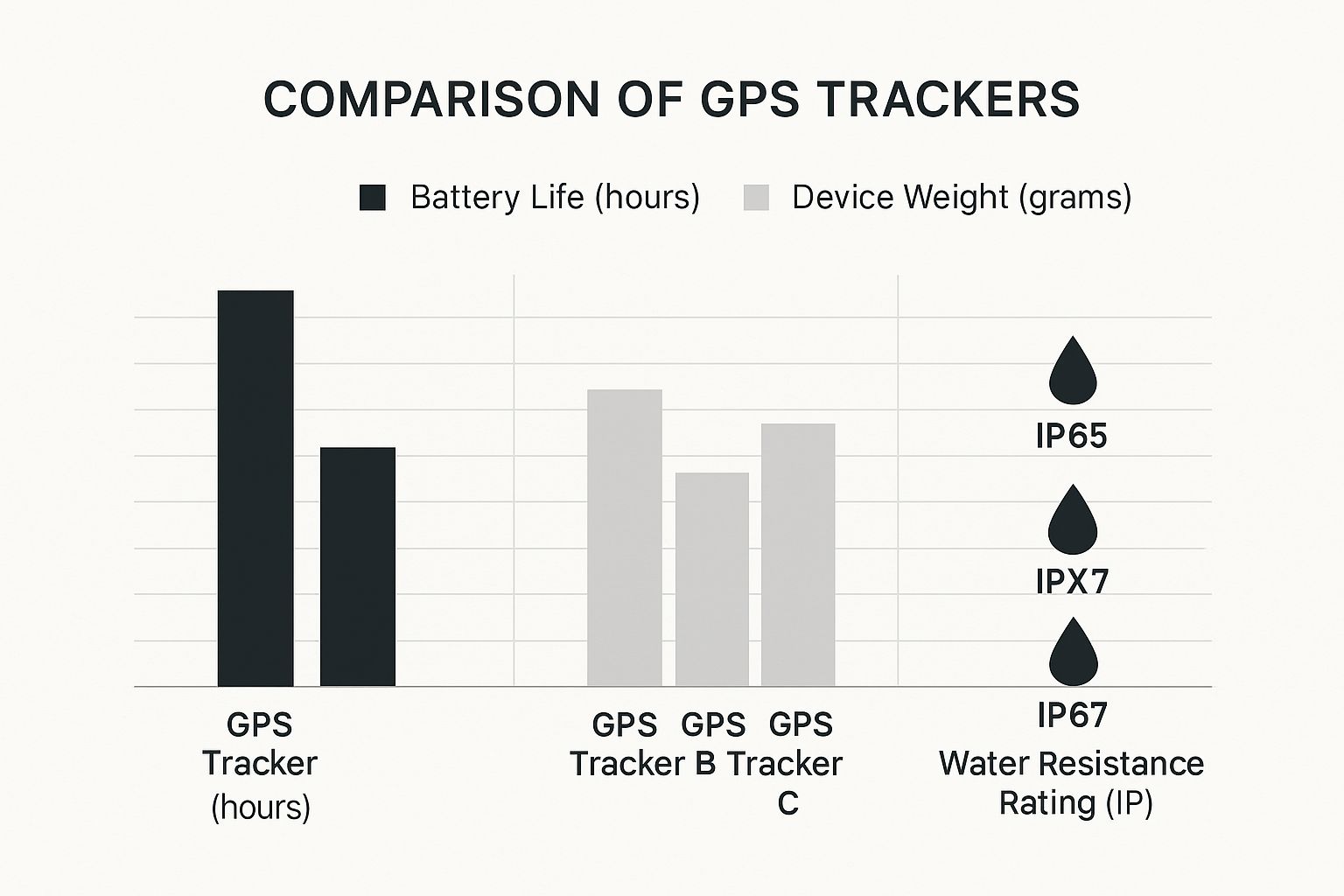 COMPARISON OF GPS TRACKERS

Battery Life (hours) Device Weight (grams)

IP65

IPX7

IP67

GPS Tracker (hours)

GPS Tracker

GPS B

GPS Tracker C

Water Resistance Rating (IP)